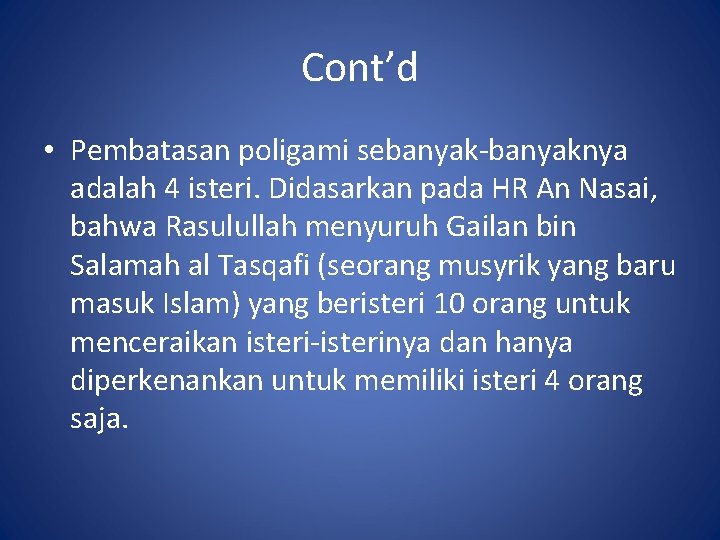 Cont'd

• Pembatasan poligami sebanyak-banyaknya adalah 4 isteri. Didasarkan pada HR An Nasai, bahwa Rasulullah menyuruh Gailan bin Salamah al Tasqafi (seorang musyrik yang baru masuk Islam) yang beristeri 10 orang untuk menceraikan isteri-isterinya dan hanya diperkenankan untuk memiliki isteri 4 orang saja.